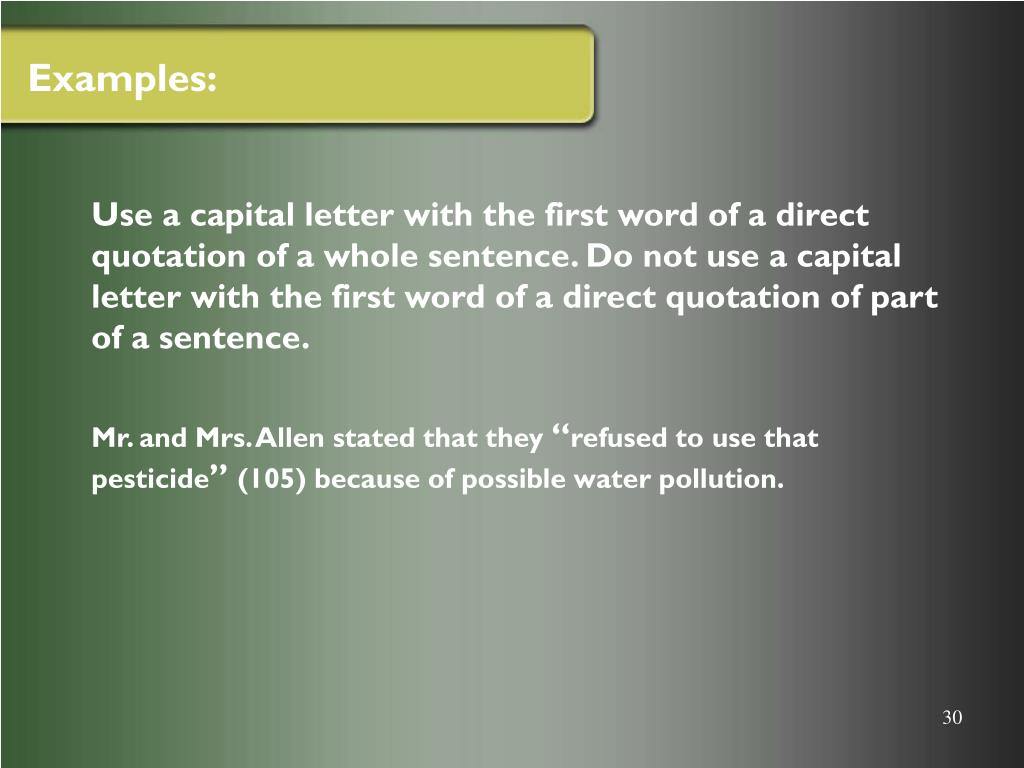 Examples:

Use a capital letter with the first word of a direct quotation of a whole sentence. Do not use a capital letter with the first word of a direct quotation of part of a sentence.

Mr. and Mrs. Allen stated that they “refused to use that pesticide” (105) because of possible water pollution.

30